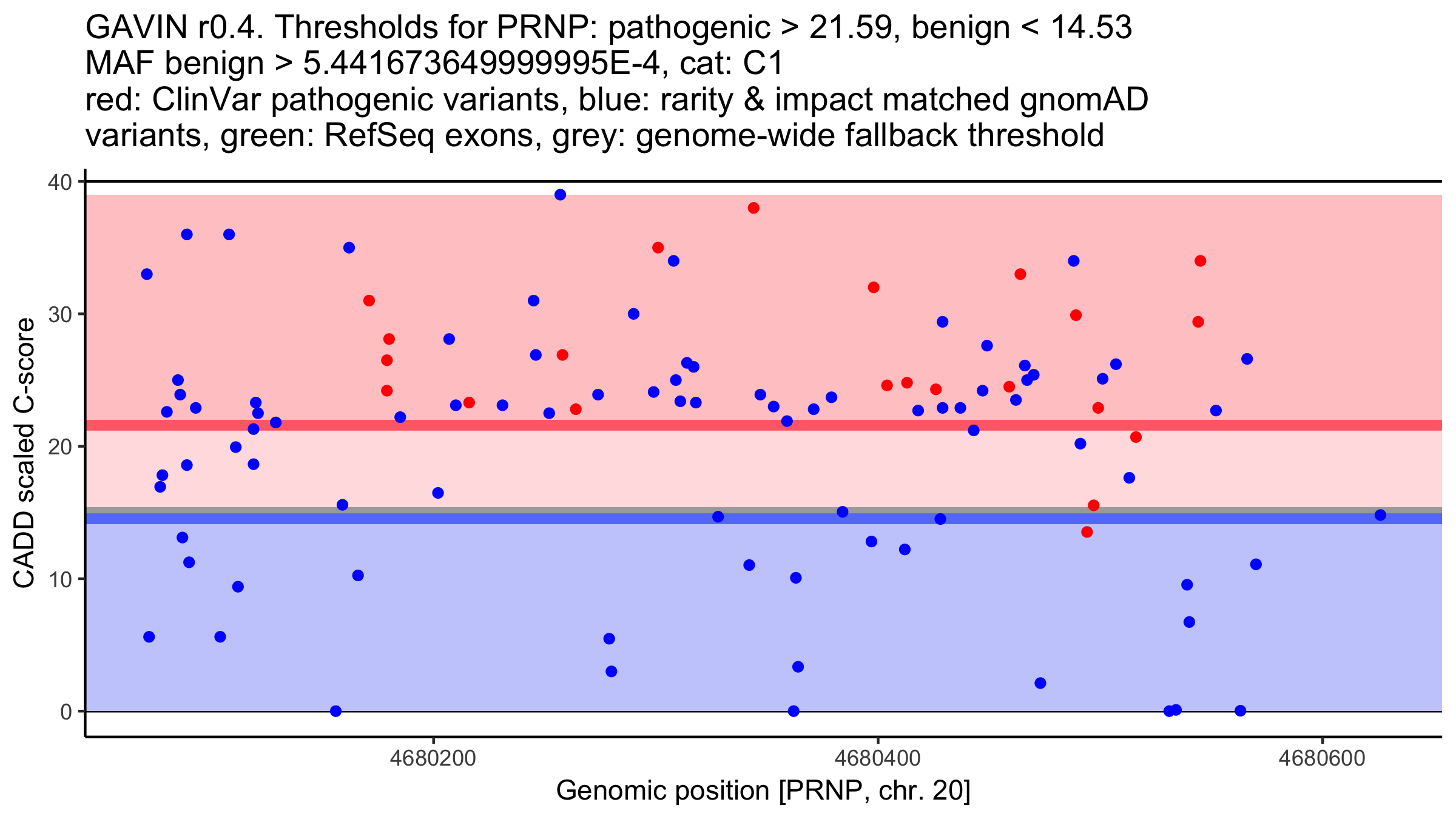 GAVIN r0.4. Thresholds for PRNP: pathogenic > 21.59, benign < 14.53
MAF benign > 5.441673649999995E-4, cat: C1
red: ClinVar pathogenic variants, blue: rarity & impact matched gnomAD variants, green: RefSeq exons, grey: genome-wide fallback threshold

CADD scaled C-score

40
30
20
10
0

4680200
4680400
4680600

Genomic position [PRNP, chr. 20]